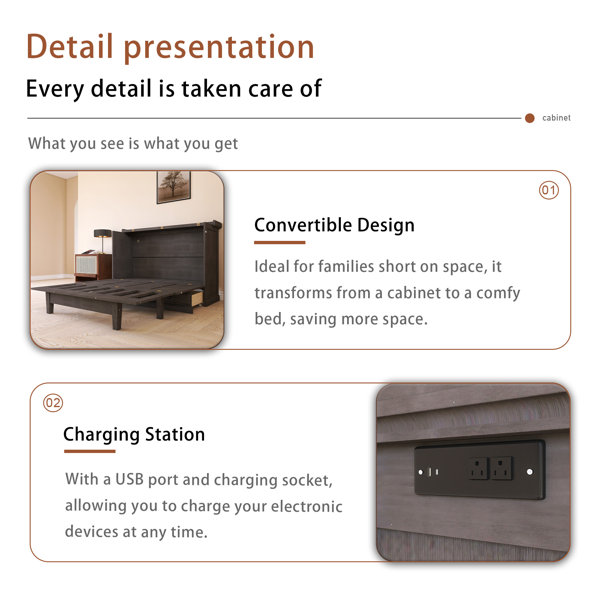 Detail presentation

Every detail is taken care of

cabinet

What you see is what you get

01

Convertible Design

Ideal for families short on space, it transforms from a cabinet to a comfy bed, saving more space.

02

Charging Station

With a USB port and charging socket, allowing you to charge your electronic devices at any time.